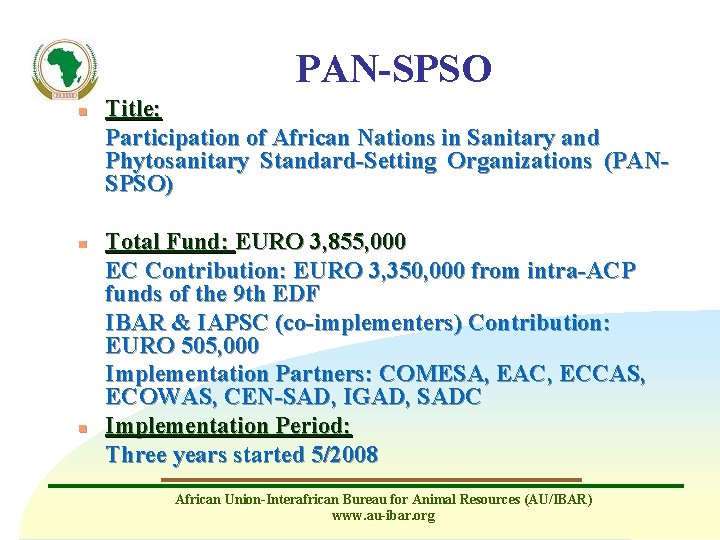 PAN-SPSO

Title:

Participation of African Nations in Sanitary and Phytosanitary Standard-Setting Organizations (PAN-SPSO)

Total Fund: EURO 3,855,000

EC Contribution: EURO 3,350,000 from intra-ACP funds of the 9th EDF

IBAR & IAPSC (co-implementers) Contribution: EURO 505,000

Implementation Partners: COMESA, EAC, ECCAS, ECOWAS, CEN-SAD, IGAD, SADC

Implementation Period:

Three years started 5/2008

African Union-Interafrican Bureau for Animal Resources (AU/IBAR)
www.au-ibar.org